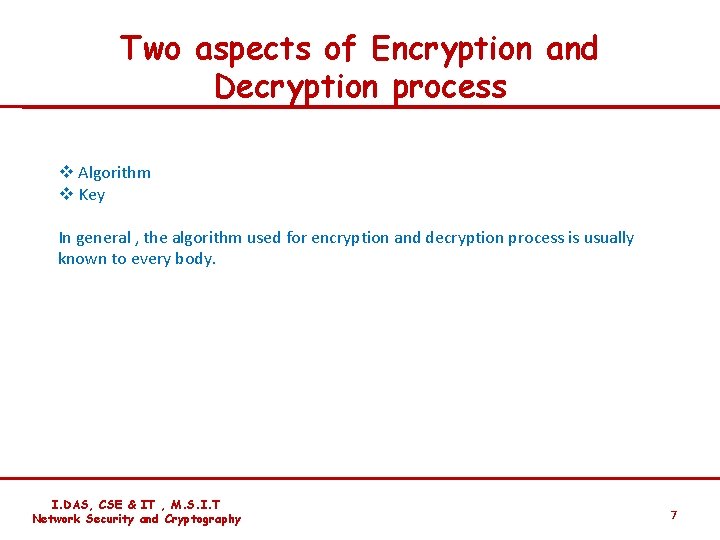 Two aspects of Encryption and Decryption process

❖ Algorithm
❖ Key

In general , the algorithm used for encryption and decryption process is usually known to every body.

I.DAS, CSE & IT , M.S.I.T
Network Security and Cryptography

7